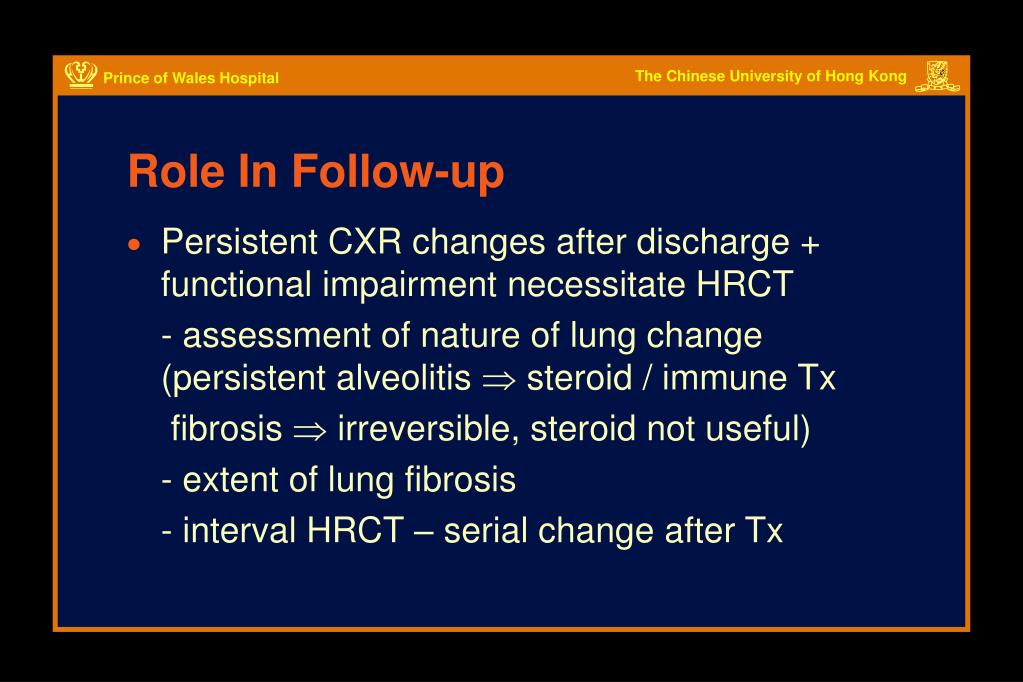 Prince of Wales Hospital

The Chinese University of Hong Kong

Role In Follow-up

• Persistent CXR changes after discharge + functional impairment necessitate HRCT

- assessment of nature of lung change (persistent alveolitis $\Rightarrow$ steroid / immune Tx

fibrosis $\Rightarrow$ irreversible, steroid not useful)

- extent of lung fibrosis

- interval HRCT – serial change after Tx